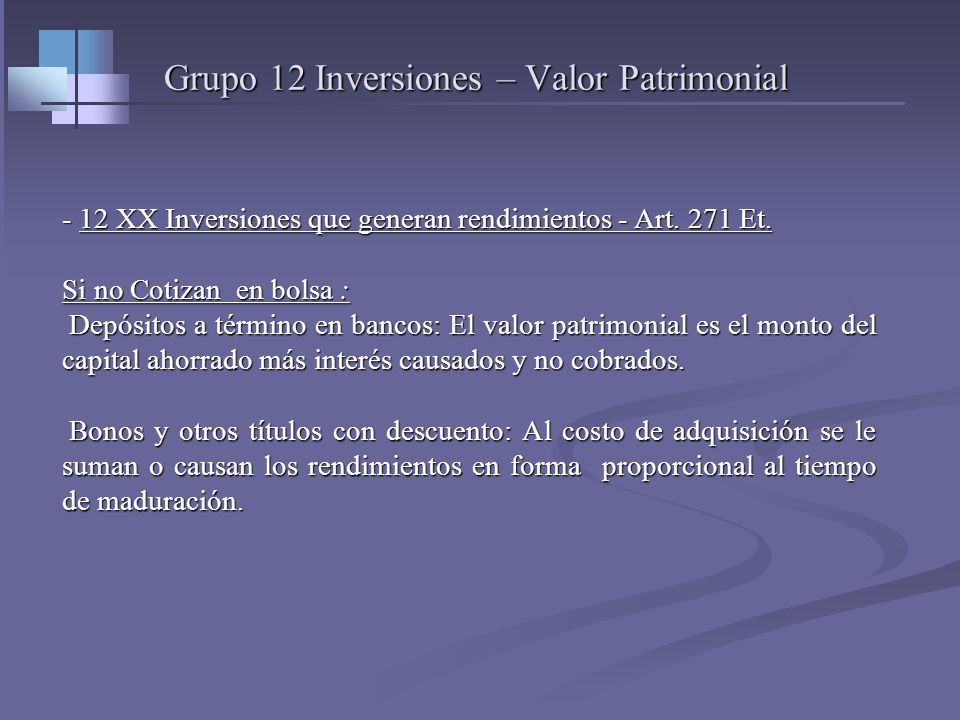 Grupo 12 Inversiones – Valor Patrimonial

- 12 XX Inversiones que generan rendimientos - Art. 271 Et.

Si no Cotizan en bolsa :
Depósitos a término en bancos: El valor patrimonial es el monto del capital ahorrado más interés causados y no cobrados.

Bonos y otros títulos con descuento: Al costo de adquisición se le suman o causan los rendimientos en forma proporcional al tiempo de maduración.